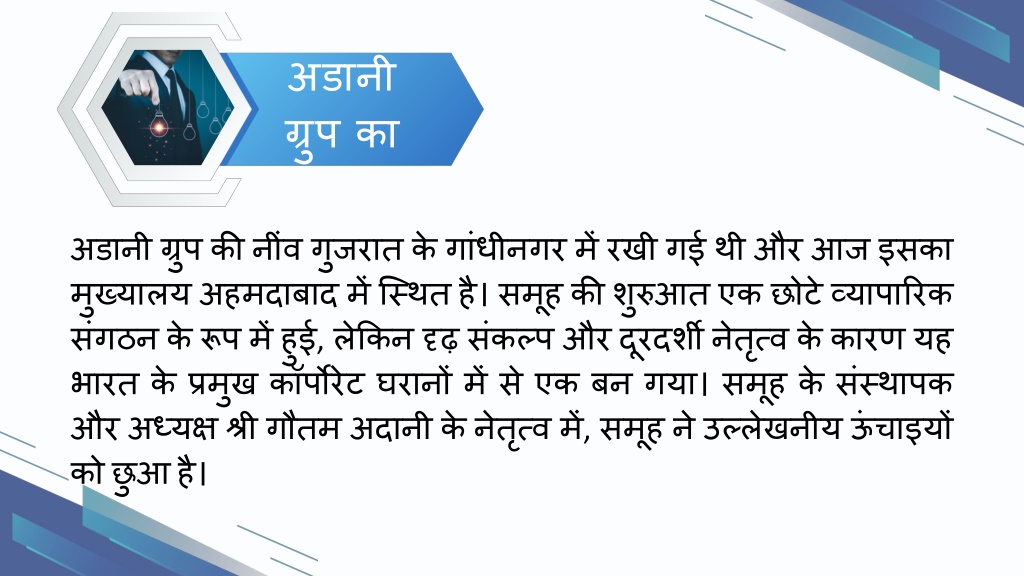 अडानी ग्रुप का

अडानी ग्रुप की नींव गुजरात के गांधीनगर में रखी गई थी और आज इसका मुख्यालय अहमदाबाद में स्थित है। समूह की शुरुआत एक छोटे व्यापारिक संगठन के रूप में हुई, लेकिन दृढ़ संकल्प और दूरदर्शी नेतृत्व के कारण यह भारत के प्रमुख कॉर्पोरेट घरानों में से एक बन गया। समूह के संस्थापक और अध्यक्ष श्री गौतम अदानी के नेतृत्व में, समूह ने उल्लेखनीय ऊंचाइयों को छुआ है।